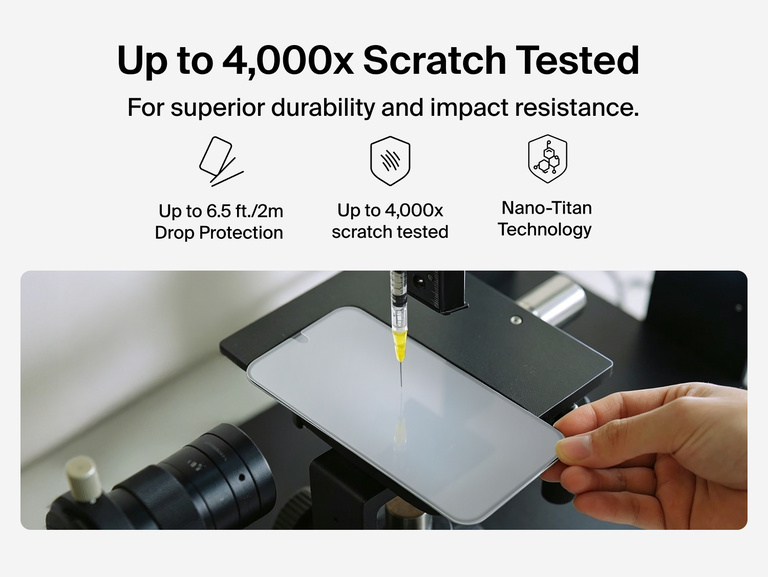 Up to 4,000x Scratch Tested

For superior durability and impact resistance.

Up to 6.5 ft./2m Drop Protection

Up to 4,000x scratch tested

Nano-Titan Technology